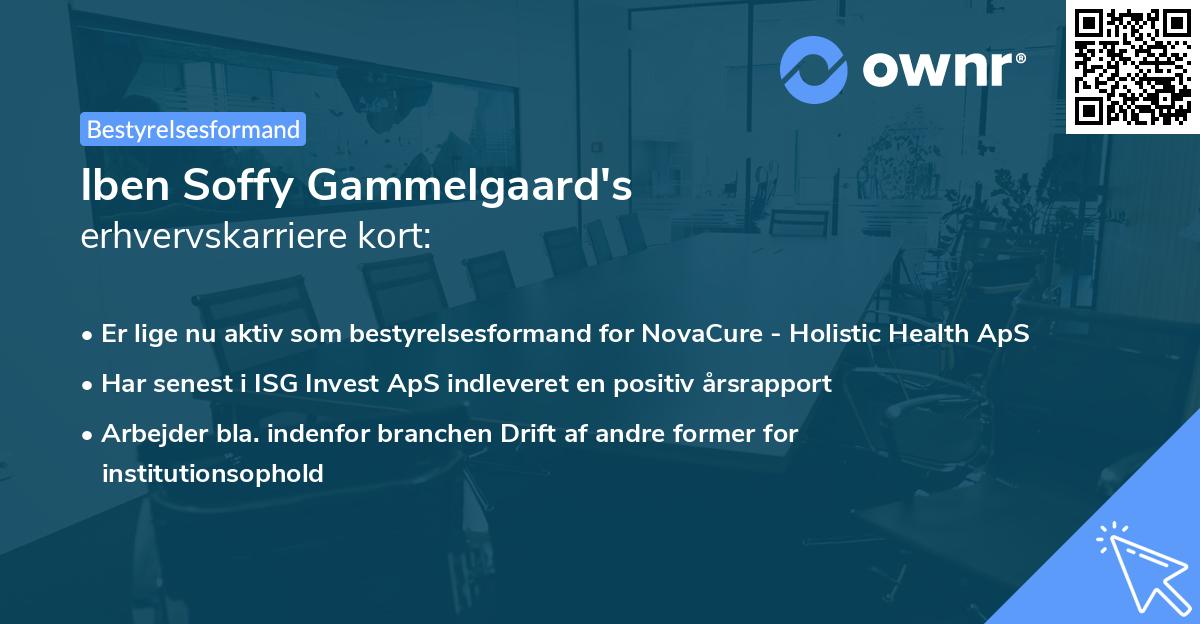 ownr®

Bestyrelsesformand

Iben Soffy Gammelgaard's erhvervskarriere kort:

• Er lige nu aktiv som bestyrelsesformand for NovaCure - Holistic Health ApS
• Har senest i ISG Invest ApS indleveret en positiv årsrapport
• Arbejder bla. indenfor branchen Drift af andre former for institutionsophold